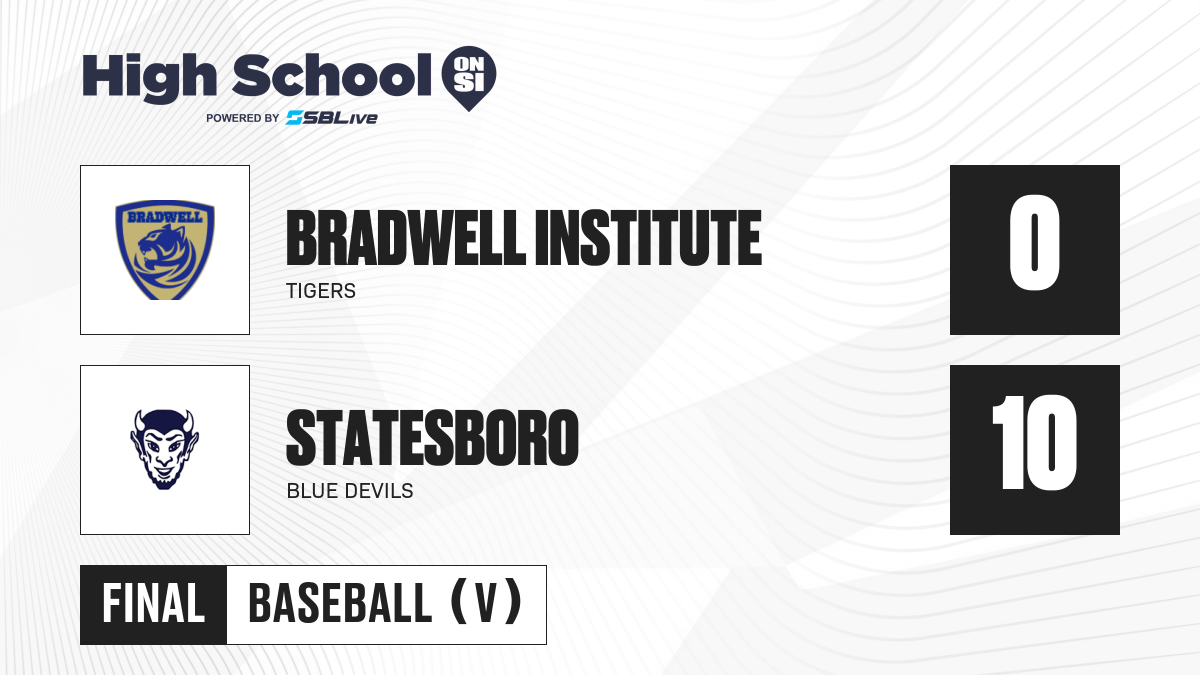 High School ON SI
POWERED BY SBLive

BRADWELL

BRADWELL INSTITUTE
TIGERS

0

STATESBORO
BLUE DEVILS

10

FINAL BASEBALL (V)